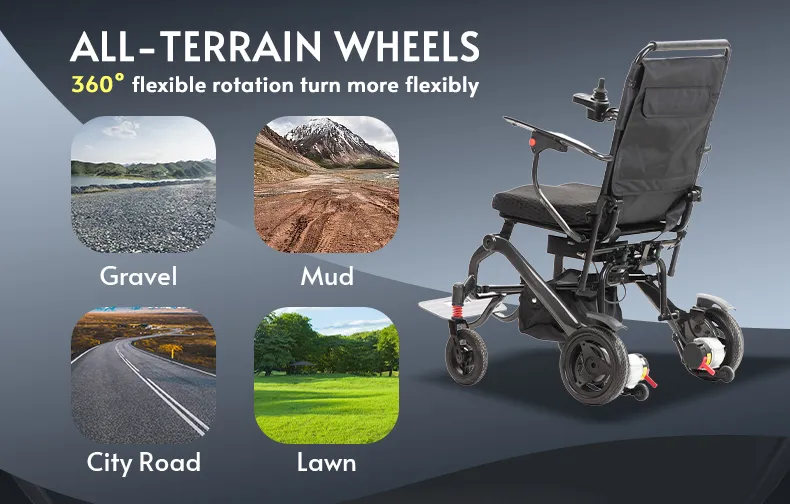 ALL-TERRAIN WHEELS
360° flexible rotation turn more flexibly

Gravel

Mud

City Road

Lawn